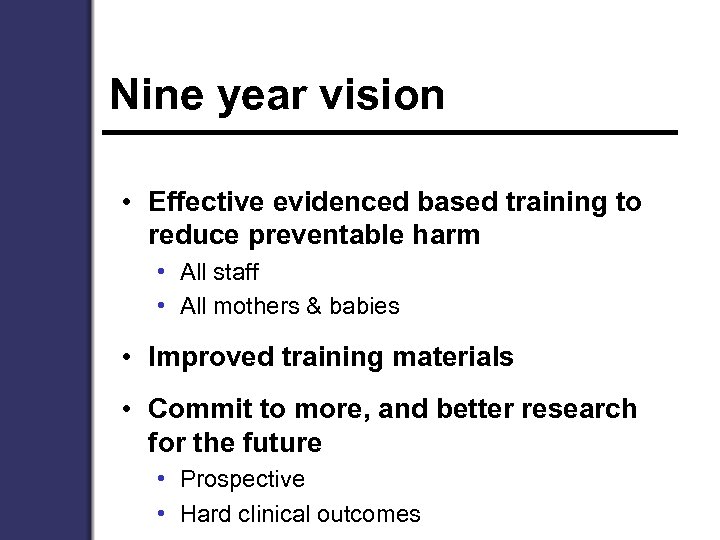 Nine year vision

• Effective evidenced based training to reduce preventable harm
  • All staff
  • All mothers & babies
• Improved training materials
• Commit to more, and better research for the future
  • Prospective
  • Hard clinical outcomes